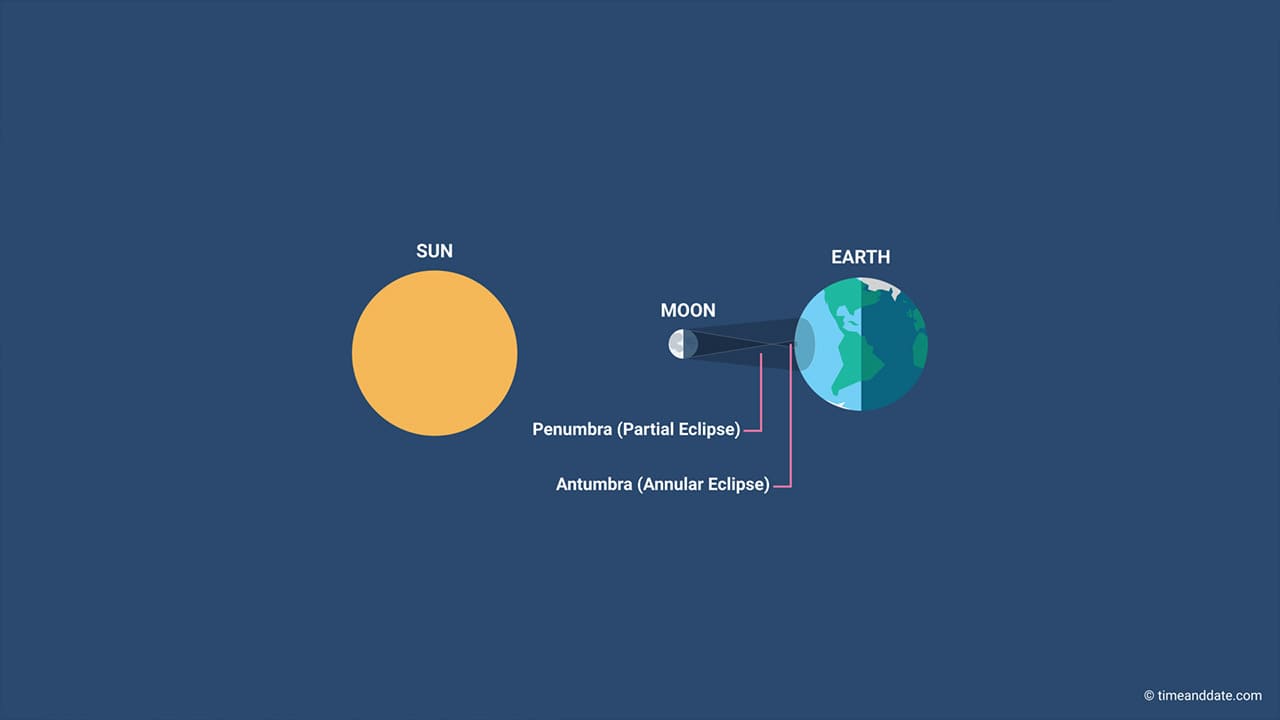 SUN

MOON

EARTH

Penumbra (Partial Eclipse)

Antumbra (Annular Eclipse)

© timeanddate.com